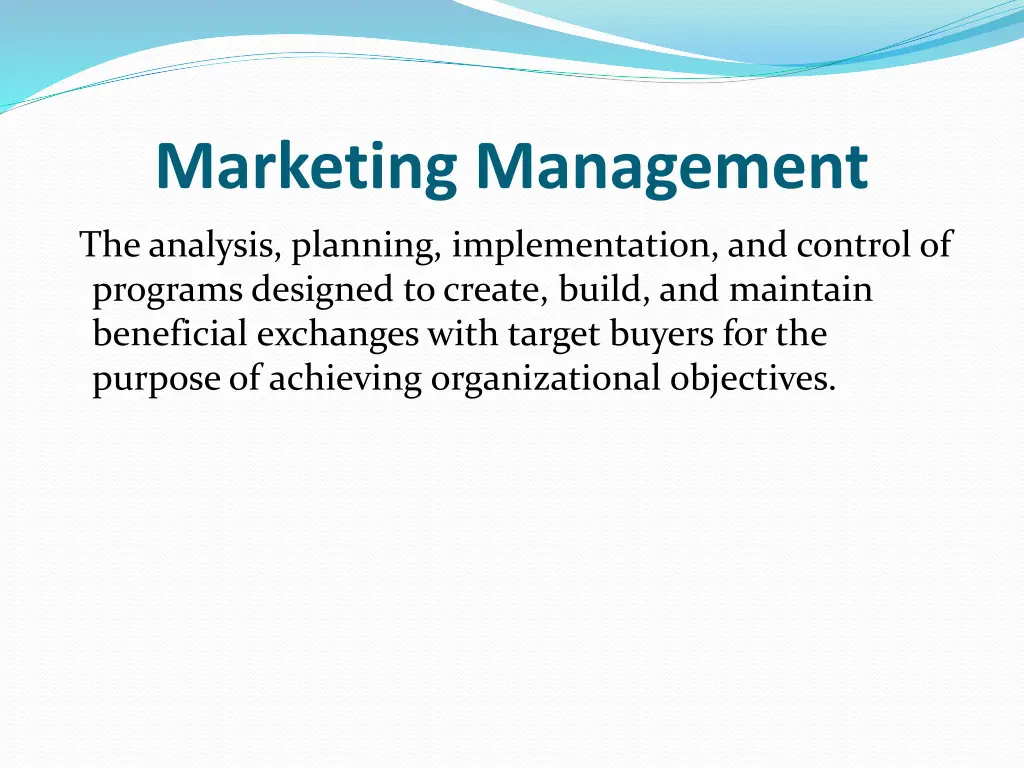 Marketing Management

The analysis, planning, implementation, and control of programs designed to create, build, and maintain beneficial exchanges with target buyers for the purpose of achieving organizational objectives.